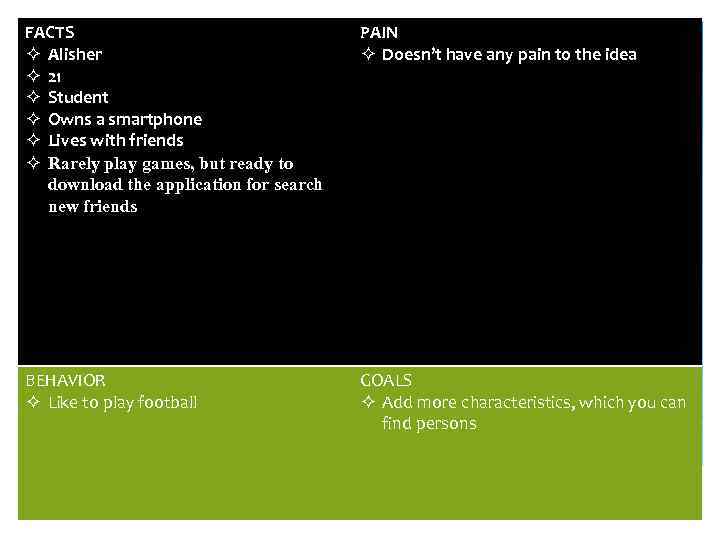 FACTS
✧ Alisher
✧ 21
✧ Student
✧ Owns a smartphone
✧ Lives with friends
✧ Rarely play games, but ready to download the application for search new friends

PAIN
✧ Doesn't have any pain to the idea

BEHAVIOR
✧ Like to play football

GOALS
✧ Add more characteristics, which you can find persons